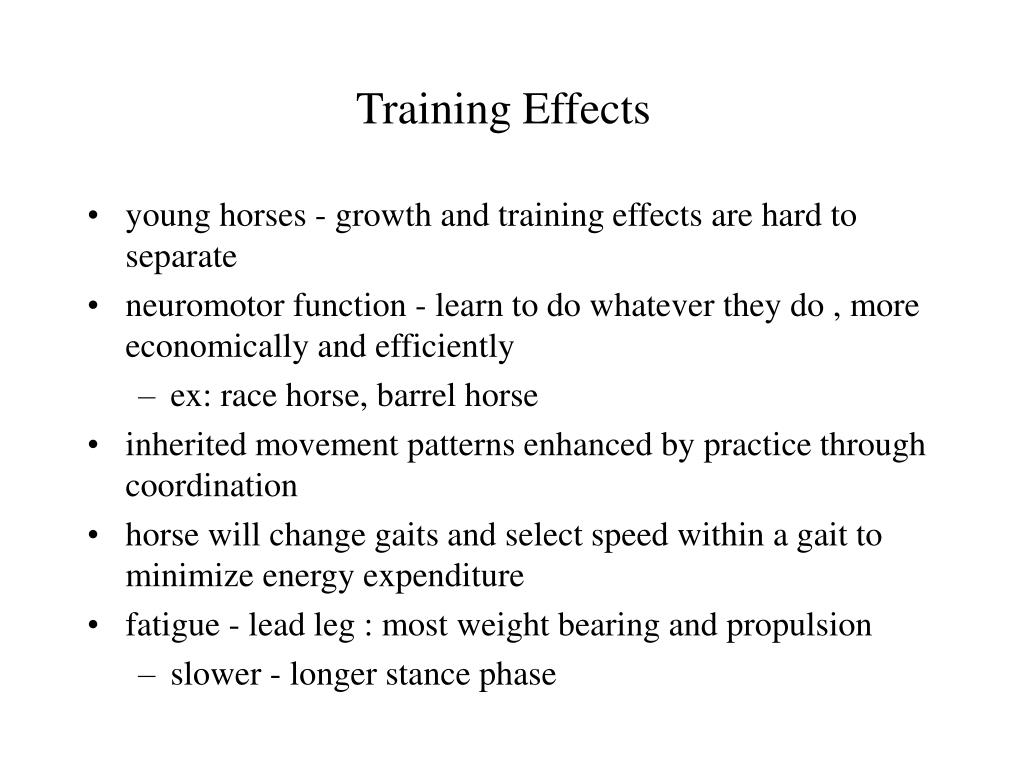 Training Effects

• young horses - growth and training effects are hard to separate
• neuromotor function - learn to do whatever they do , more economically and efficiently
  – ex: race horse, barrel horse
• inherited movement patterns enhanced by practice through coordination
• horse will change gaits and select speed within a gait to minimize energy expenditure
• fatigue - lead leg : most weight bearing and propulsion
  – slower - longer stance phase